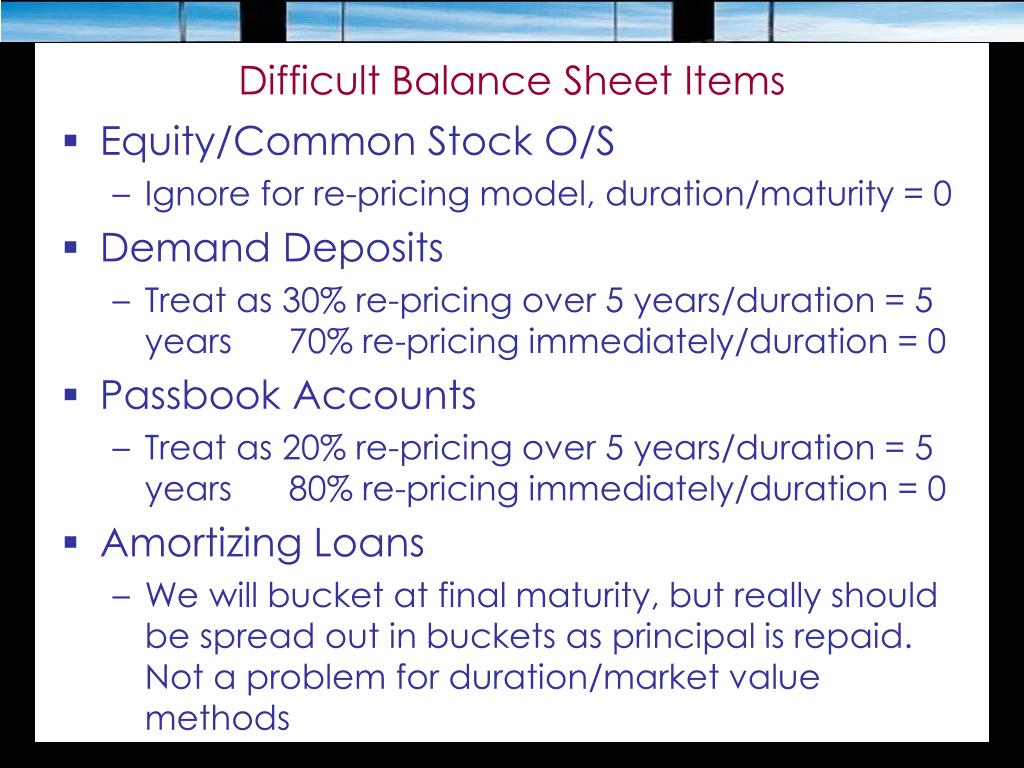 Difficult Balance Sheet Items

▪ Equity/Common Stock O/S
– Ignore for re-pricing model, duration/maturity = 0

▪ Demand Deposits
– Treat as 30% re-pricing over 5 years/duration = 5 years 70% re-pricing immediately/duration = 0

▪ Passbook Accounts
– Treat as 20% re-pricing over 5 years/duration = 5 years 80% re-pricing immediately/duration = 0

▪ Amortizing Loans
– We will bucket at final maturity, but really should be spread out in buckets as principal is repaid. Not a problem for duration/market value methods